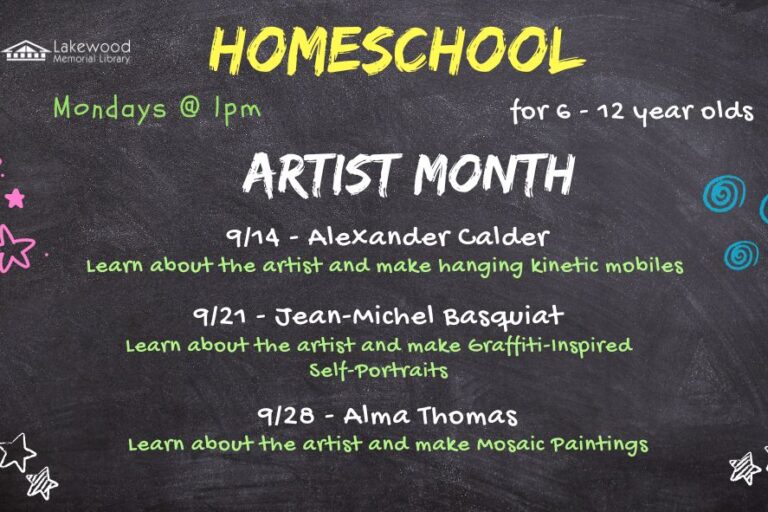 Lakewood Memorial Library

HOMESCHOOL

Mondays @ 1pm

for 6 - 12 year olds

ARTIST MONTH

9/14 - Alexander Calder
Learn about the artist and make hanging kinetic mobiles

9/21 - Jean-Michel Basquiat
Learn about the artist and make Graffiti-Inspired Self-Portraits

9/28 - Alma Thomas
Learn about the artist and make Mosaic Paintings